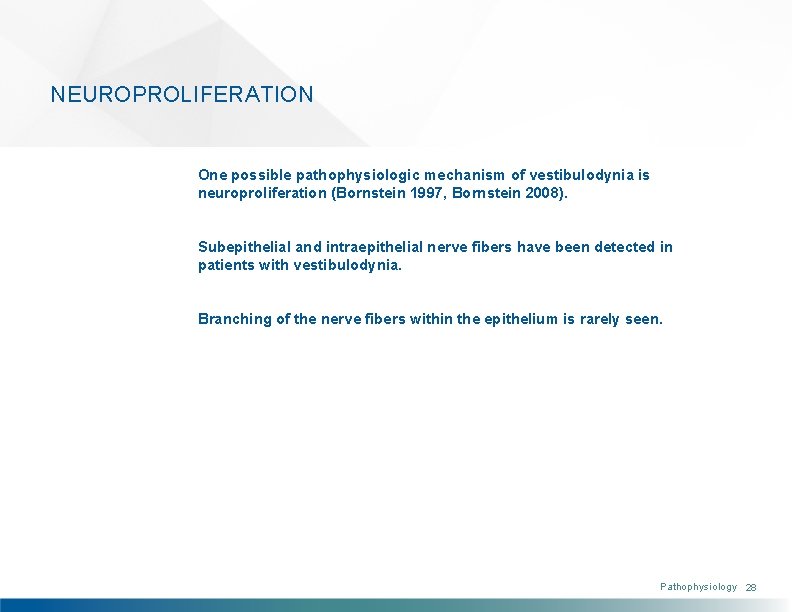 NEUROPROLIFERATION

One possible pathophysiologic mechanism of vestibulodynia is neuroproliferation (Bornstein 1997, Bornstein 2008).

Subepithelial and intraepithelial nerve fibers have been detected in patients with vestibulodynia.

Branching of the nerve fibers within the epithelium is rarely seen.

Pathophysiology 28